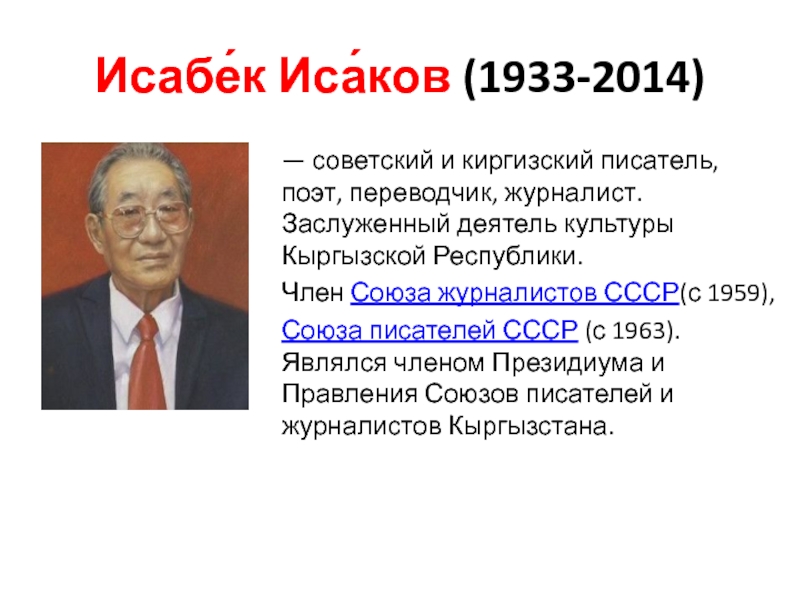 Исабе́к Иса́ков (1933-2014)

— советский и киргизский писатель, поэт, переводчик, журналист. Заслуженный деятель культуры Кыргызской Республики.

Член Союза журналистов СССР(с 1959),

Союза писателей СССР (с 1963). Являлся членом Президиума и Правления Союзов писателей и журналистов Кыргызстана.